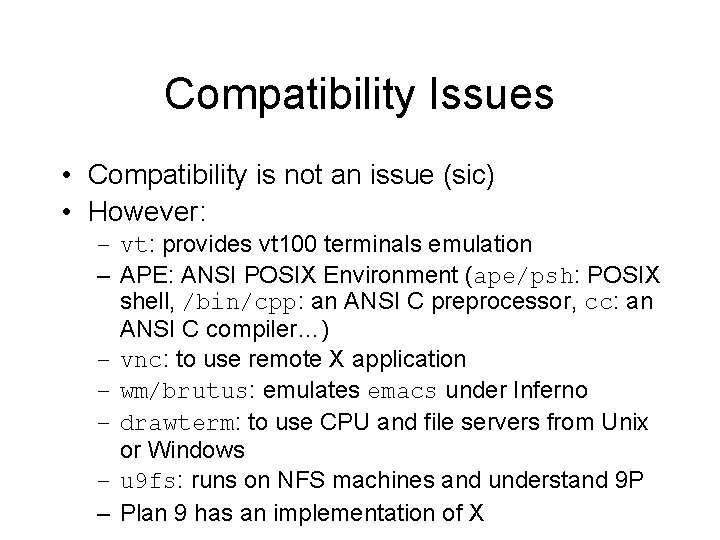 Compatibility Issues

• Compatibility is not an issue (sic)
• However:
– vt: provides vt100 terminals emulation
– APE: ANSI POSIX Environment (ape/psh: POSIX shell, /bin/cpp: an ANSI C preprocessor, cc: an ANSI C compiler...)
– vnc: to use remote X application
– wm/brutus: emulates emacs under Inferno
– drawterm: to use CPU and file servers from Unix or Windows
– u9fs: runs on NFS machines and understand 9P
– Plan 9 has an implementation of X